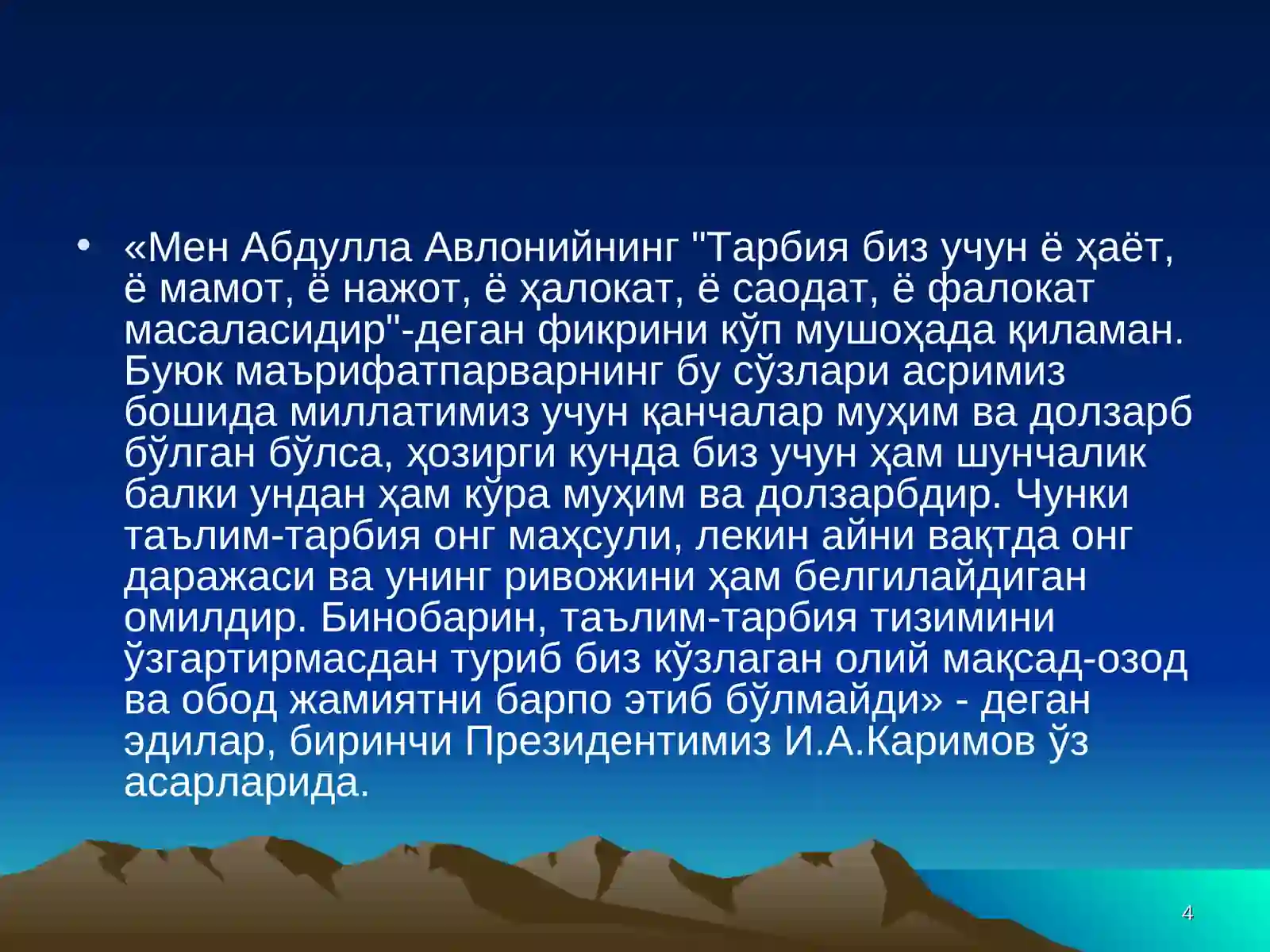 • «Мен Абдулла Авлонийнинг "Тарбия биз учун ё ҳаёт, ё мамот, ё нажот, ё ҳалокат, ё саодат, ё фалокат масаласидир"-деган фикрини кўп мушоҳада қиламан. Буюк маърифатпарварнинг бу сўзлари асримиз бошида миллатимиз учун қанчалар муҳим ва долзарб бўлган бўлса, ҳозирги кунда биз учун ҳам шунчалик балки ундан ҳам кўра муҳим ва долзарбдир. Чунки таълим-тарбия онг маҳсули, лекин айни вақтда онг даражаси ва унинг ривожини ҳам белгилайдиган омилдир. Бинобарин, таълим-тарбия тизимини ўзгартирмасдан туриб биз кўзлаган олий мақсад-озод ва обод жамиятни барпо этиб бўлмайди» - деган эдилар, биринчи Президентимиз И.А.Каримов ўз асарларида.

4